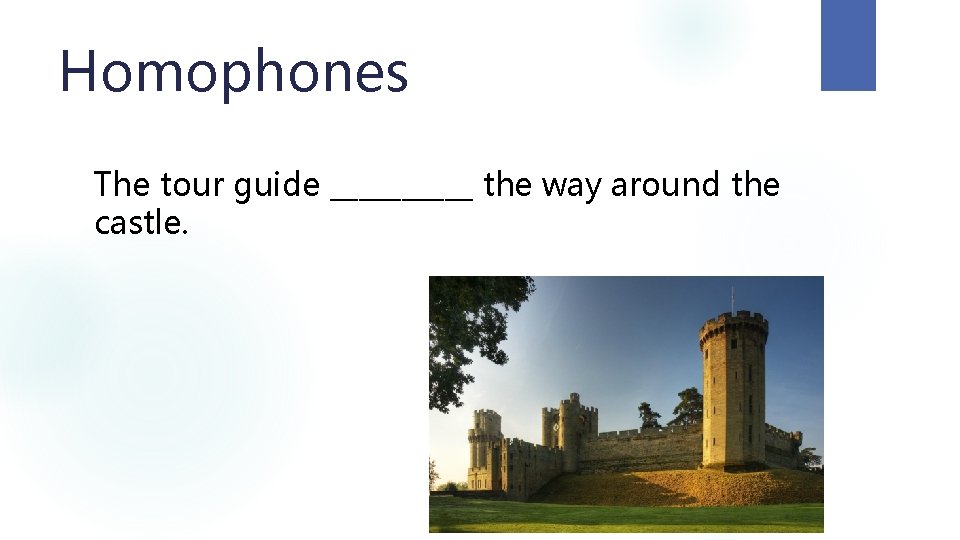 Homophones

The tour guide __________ the way around the castle.